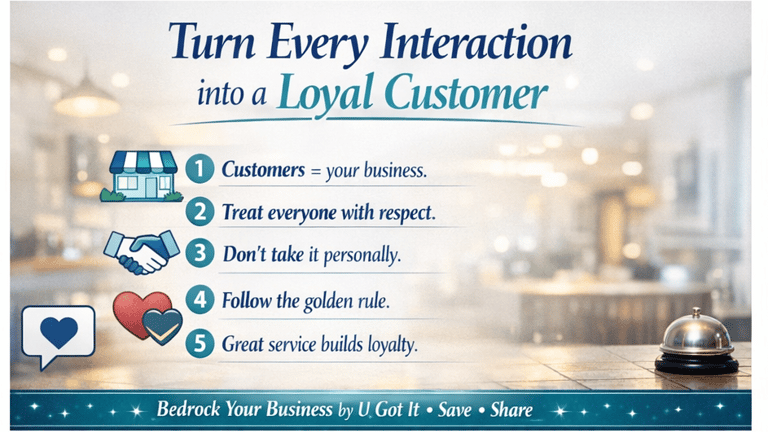 Turn Every Interaction into a Loyal Customer

1 Customers = your business.

2 Treat everyone with respect.

3 Don't take it personally.

4 Follow the golden rule.

5 Great service builds loyalty.

Bedrock Your Business by U Got It • Save • Share